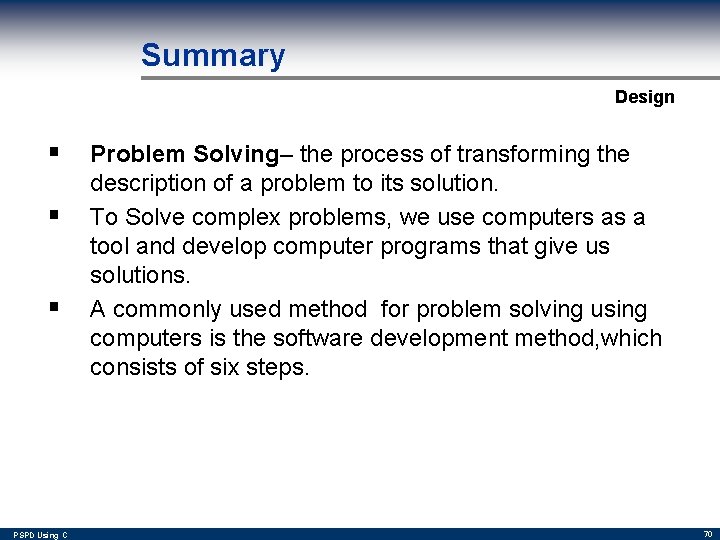 Summary

Design

▪ Problem Solving– the process of transforming the description of a problem to its solution.

▪ To Solve complex problems, we use computers as a tool and develop computer programs that give us solutions.

▪ A commonly used method  for problem solving using computers is the software development method,which consists of six steps.

PSPD Using C

70